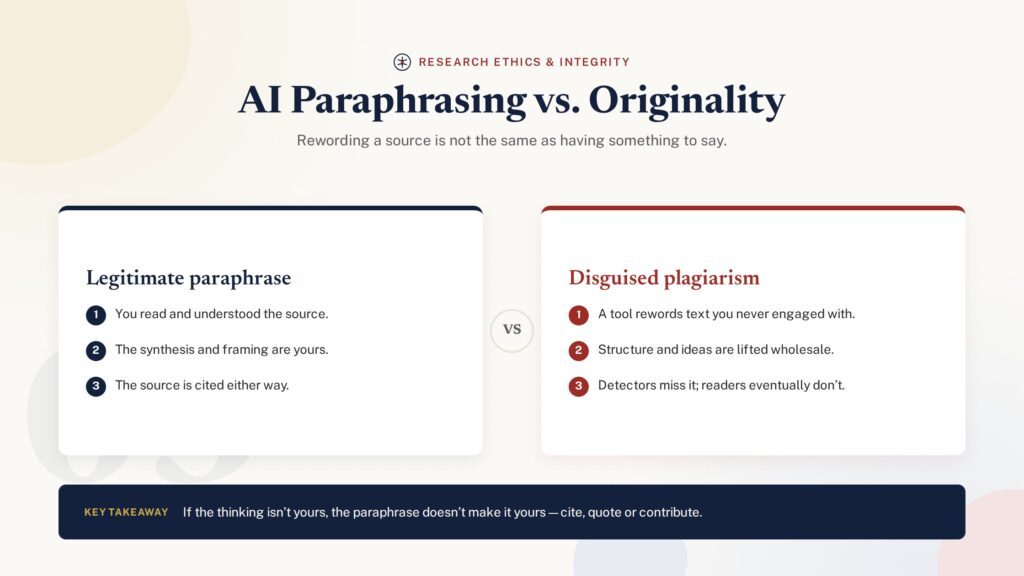 RESEARCH ETHICS & INTEGRITY

AI Paraphrasing vs. Originality

Rewording a source is not the same as having something to say.

Legitimate paraphrase

1 You read and understood the source.

2 The synthesis and framing are yours.

3 The source is cited either way.

VS

Disguised plagiarism

1 A tool rewords text you never engaged with.

2 Structure and ideas are lifted wholesale.

3 Detectors miss it; readers eventually don't.

KEY TAKEAWAY If the thinking isn't yours, the paraphrase doesn't make it yours — cite, quote or contribute.